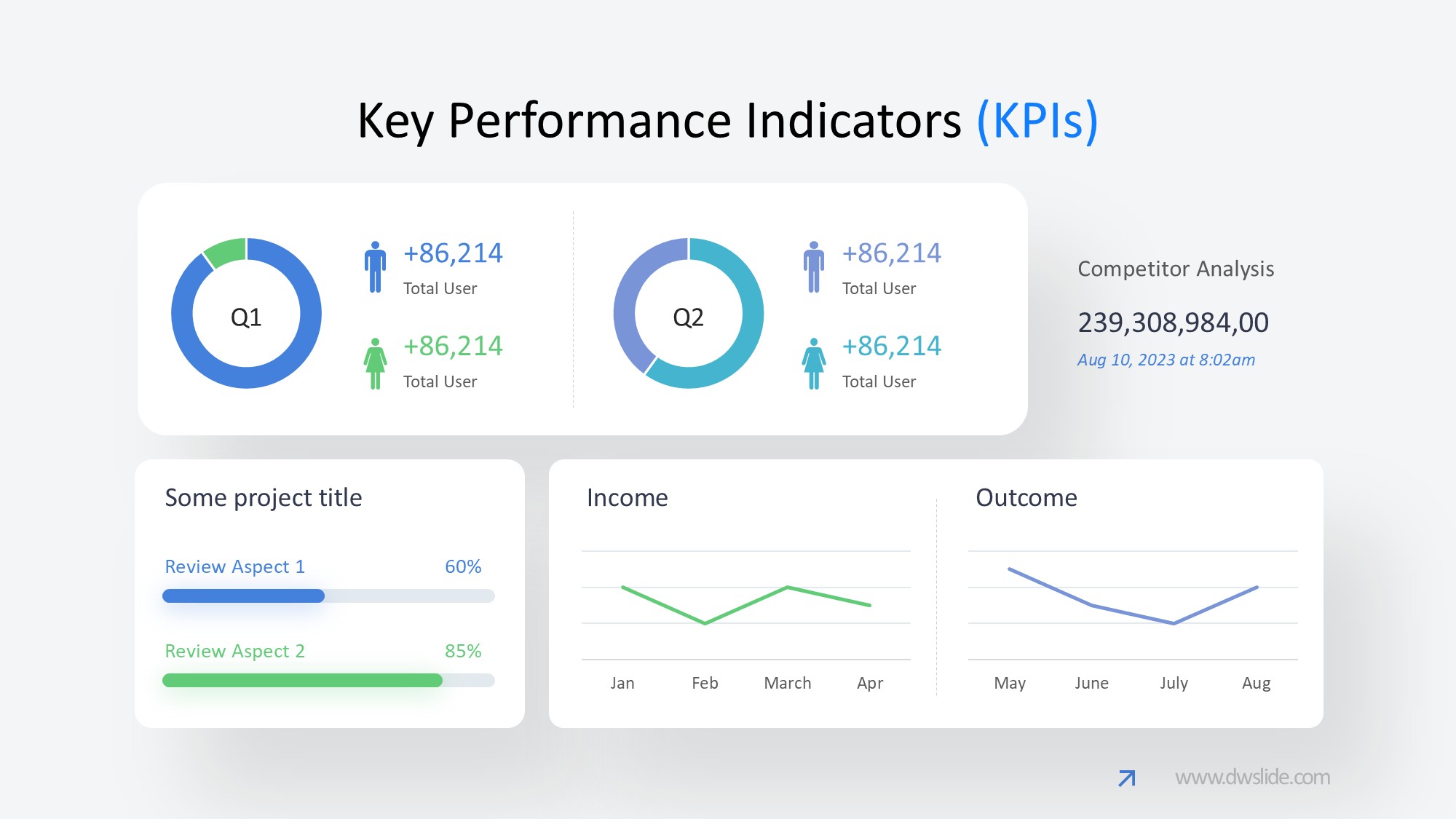 Key Performance Indicators (KPIs)

Q1

+86,214
Total User

+86,214
Total User

Q2

+86,214
Total User

+86,214
Total User

Competitor Analysis

239,308,984,00

Aug 10, 2023 at 8:02am

Some project title

Review Aspect 1 60%

Review Aspect 2 85%

Income

Jan Feb March Apr

Outcome

May June July Aug

www.dwslide.com